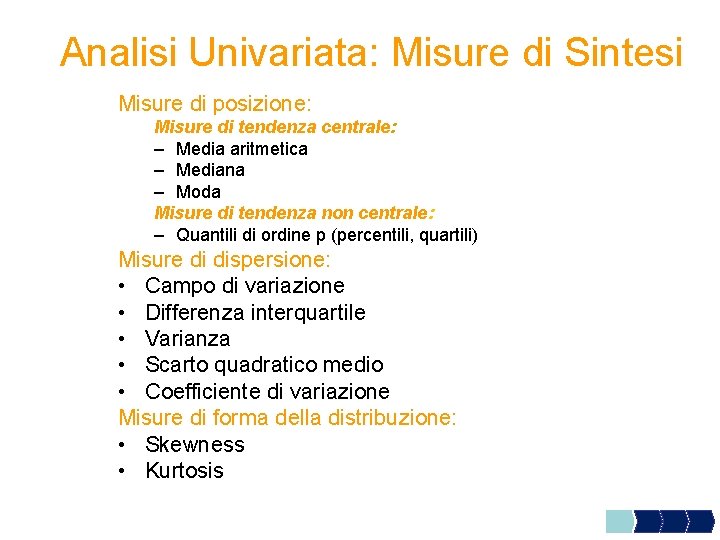 Analisi Univariata: Misure di Sintesi

Misure di posizione:

Misure di tendenza centrale:

– Media aritmetica
– Mediana
– Moda

Misure di tendenza non centrale:

– Quantili di ordine p (percentili, quartili)

Misure di dispersione:

• Campo di variazione
• Differenza interquartile
• Varianza
• Scarto quadratico medio
• Coefficiente di variazione

Misure di forma della distribuzione:

• Skewness
• Kurtosis